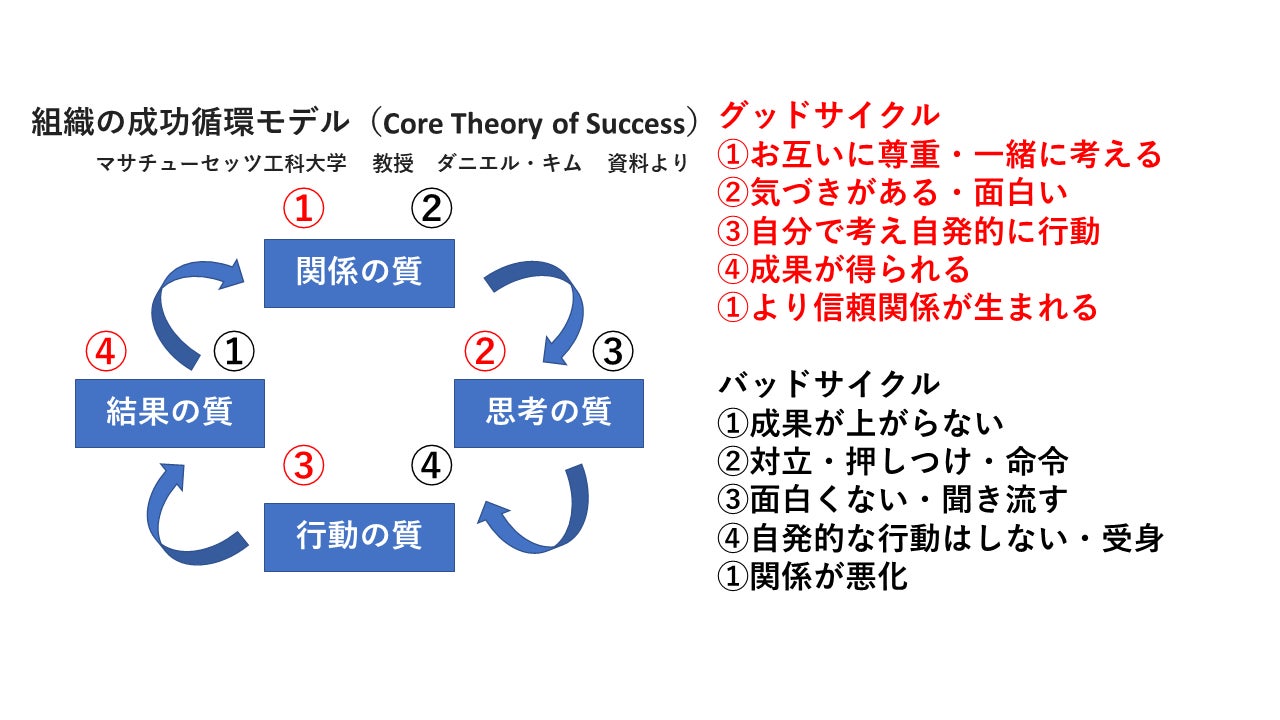 組織の成功循環モデル（Core Theory of Success）
マサチューセッツ工科大学　教授　ダニエル・キム　資料より

①　②
関係の質

④　①
結果の質

②　③
思考の質

③　④
行動の質

グッドサイクル
①お互いに尊重・一緒に考える
②気づきがある・面白い
③自分で考え自発的に行動
④成果が得られる
①より信頼関係が生まれる

バッドサイクル
①成果が上がらない
②対立・押しつけ・命令
③面白くない・聞き流す
④自発的な行動はしない・受身
①関係が悪化